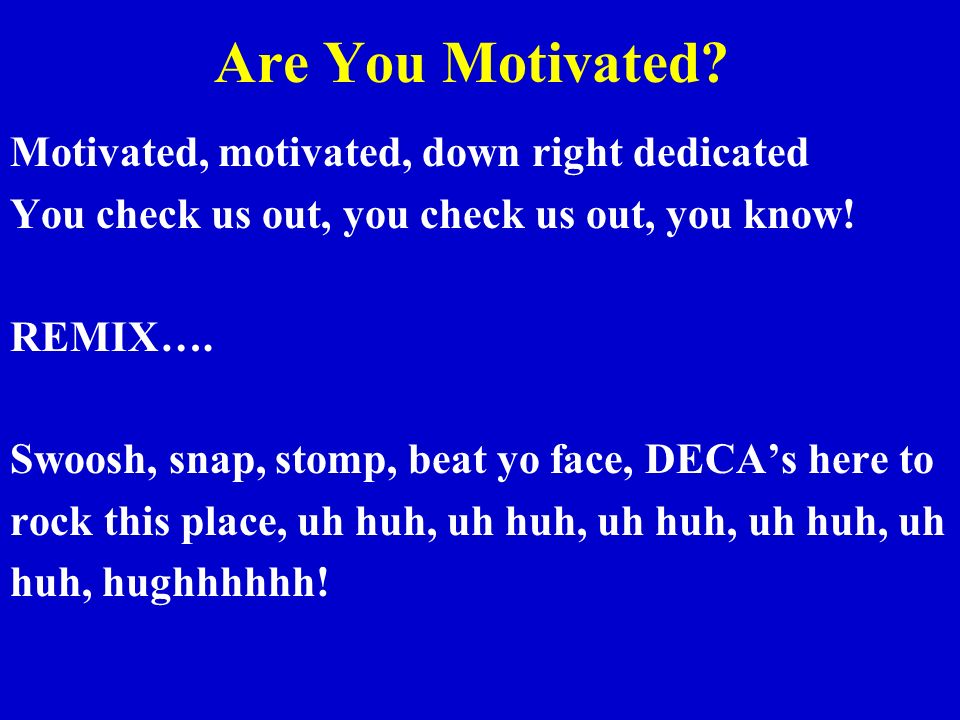 Are You Motivated?

Motivated, motivated, down right dedicated
You check us out, you check us out, you know!

REMIX….

Swoosh, snap, stomp, beat yo face, DECA’s here to rock this place, uh huh, uh huh, uh huh, uh huh, uh huh, hughhhhhh!